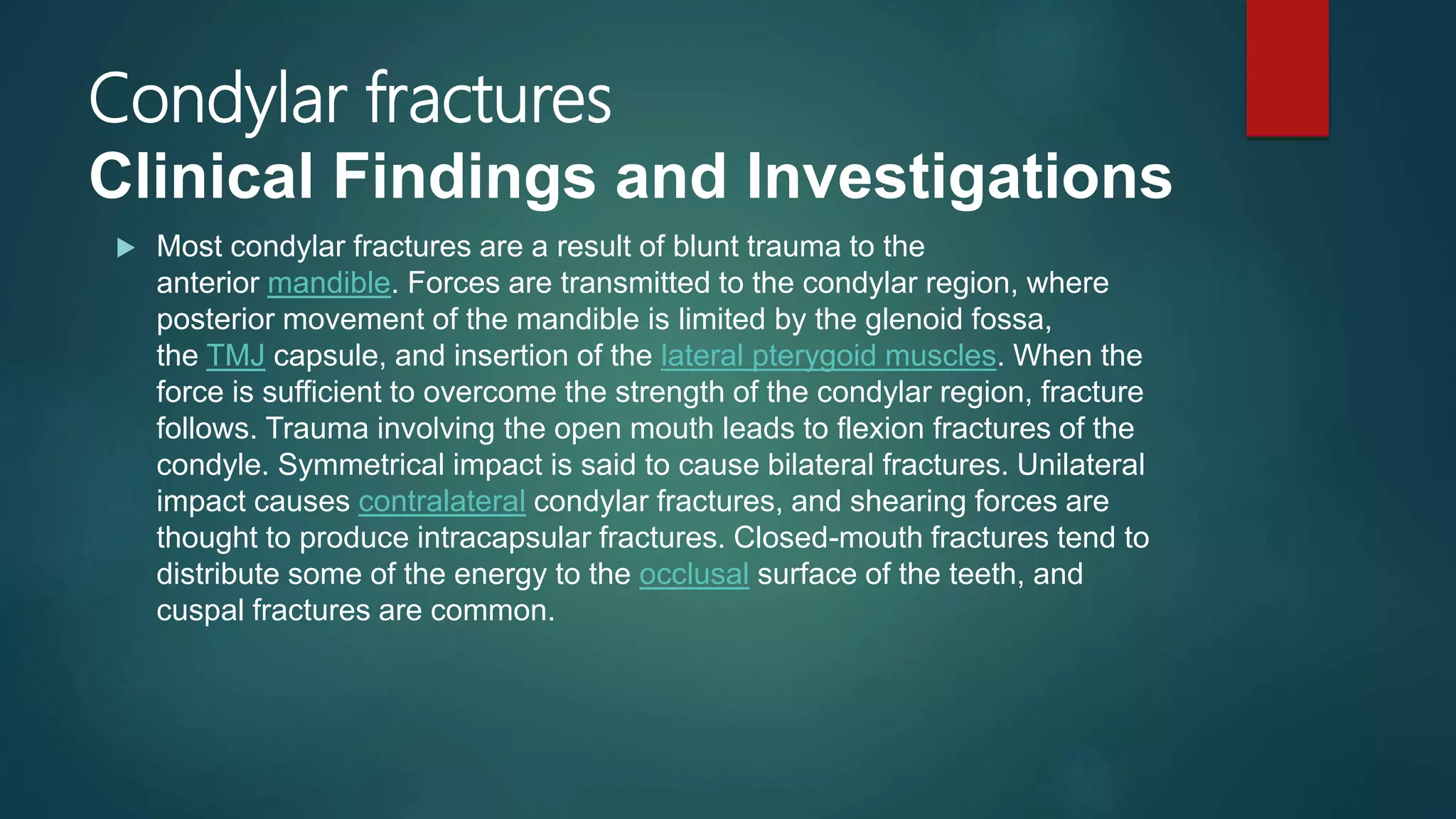 Condylar fractures
Clinical Findings and Investigations

Most condylar fractures are a result of blunt trauma to the anterior mandible. Forces are transmitted to the condylar region, where posterior movement of the mandible is limited by the glenoid fossa, the TMJ capsule, and insertion of the lateral pterygoid muscles. When the force is sufficient to overcome the strength of the condylar region, fracture follows. Trauma involving the open mouth leads to flexion fractures of the condyle. Symmetrical impact is said to cause bilateral fractures. Unilateral impact causes contralateral condylar fractures, and shearing forces are thought to produce intracapsular fractures. Closed-mouth fractures tend to distribute some of the energy to the occlusal surface of the teeth, and cuspal fractures are common.